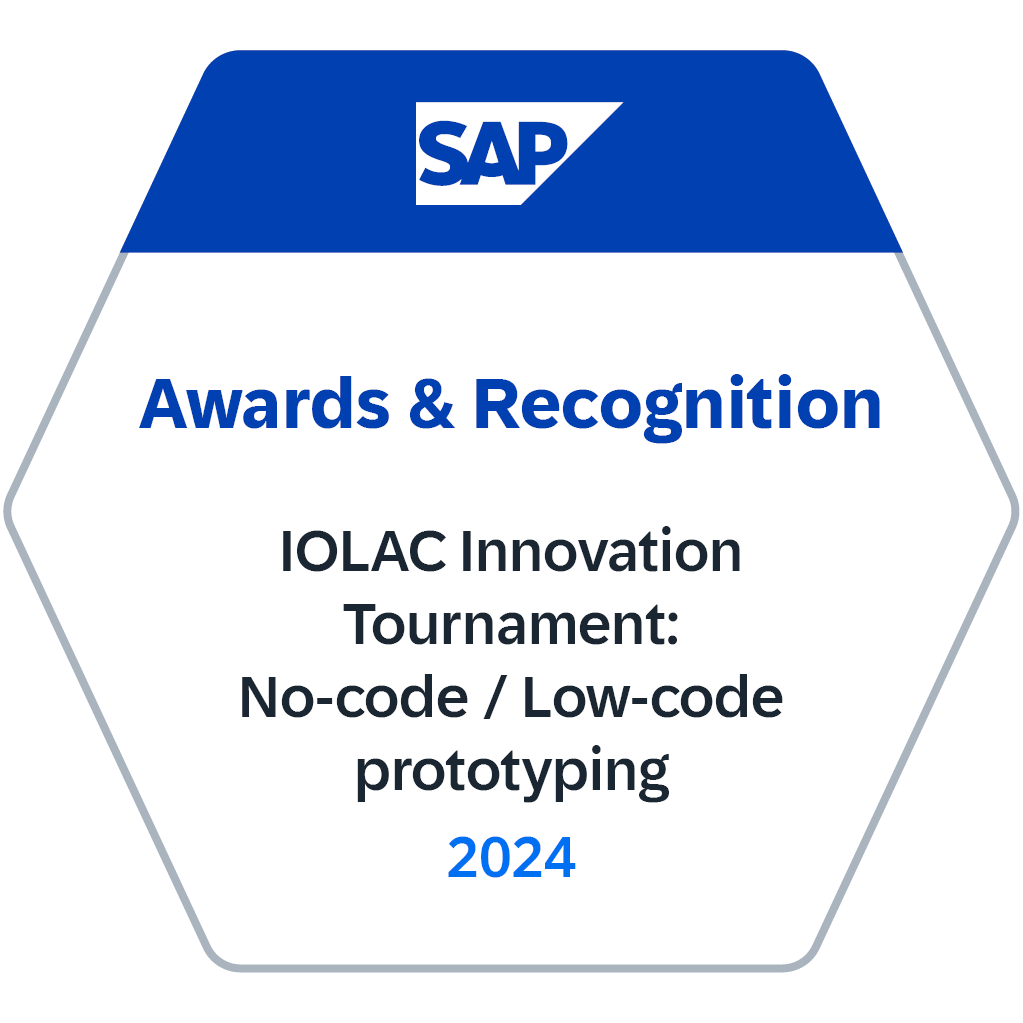 SAP

Awards & Recognition

IOLAC Innovation Tournament: No-code / Low-code prototyping

2024